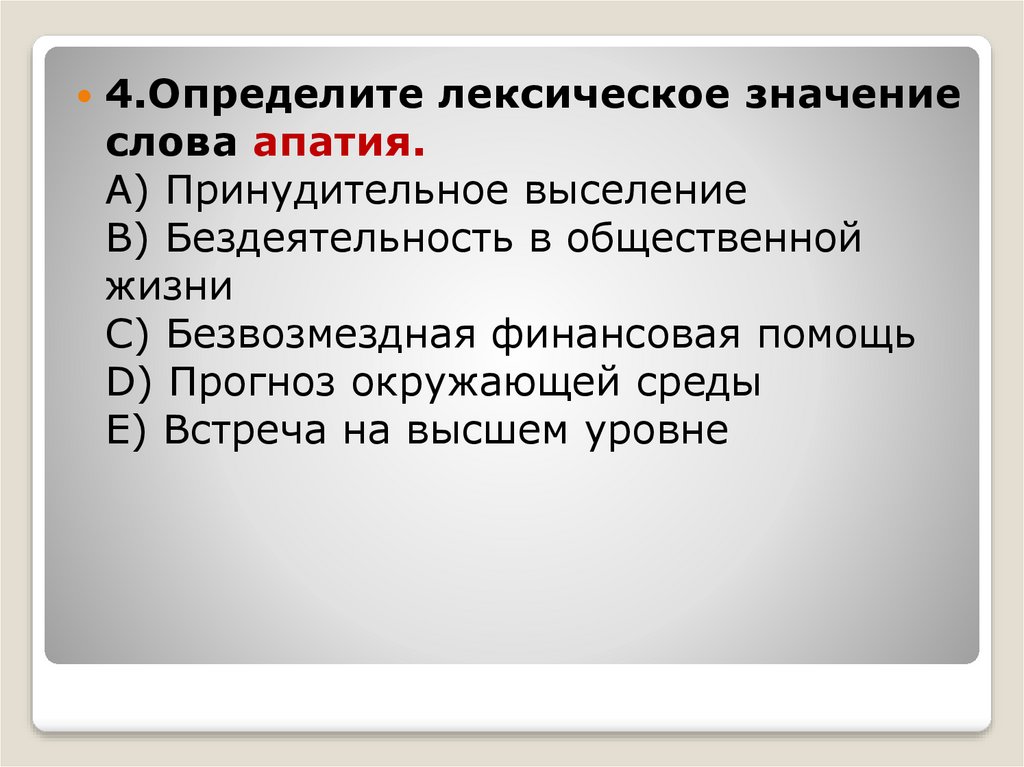 4.Определите лексическое значение слова апатия.
A) Принудительное выселение
B) Бездеятельность в общественной жизни
C) Безвозмездная финансовая помощь
D) Прогноз окружающей среды
E) Встреча на высшем уровне